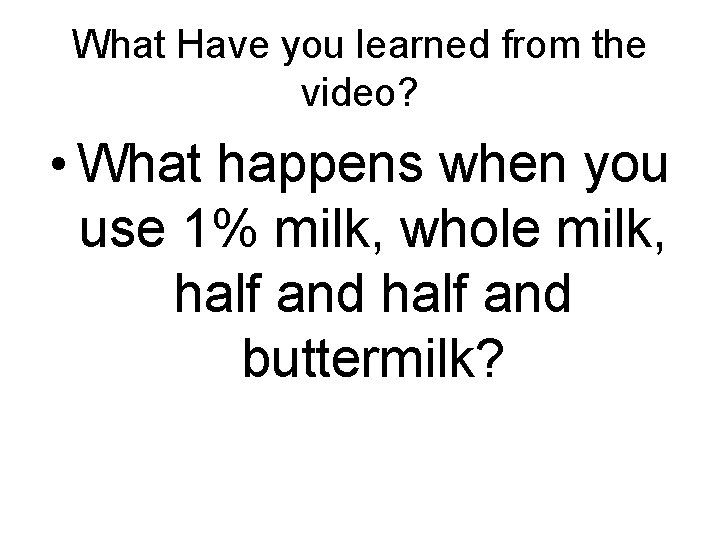 What Have you learned from the video?

• What happens when you use 1% milk, whole milk, half and half and buttermilk?